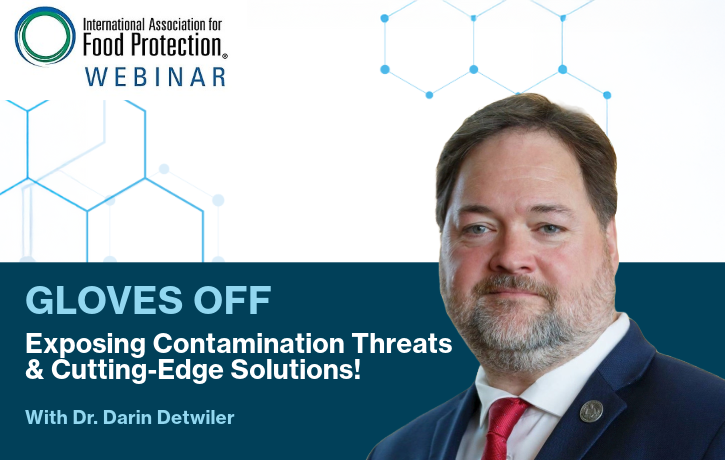 International Association for Food Protection®
WEBINAR

GLOVES OFF
Exposing Contamination Threats & Cutting-Edge Solutions!

With Dr. Darin Detwiler